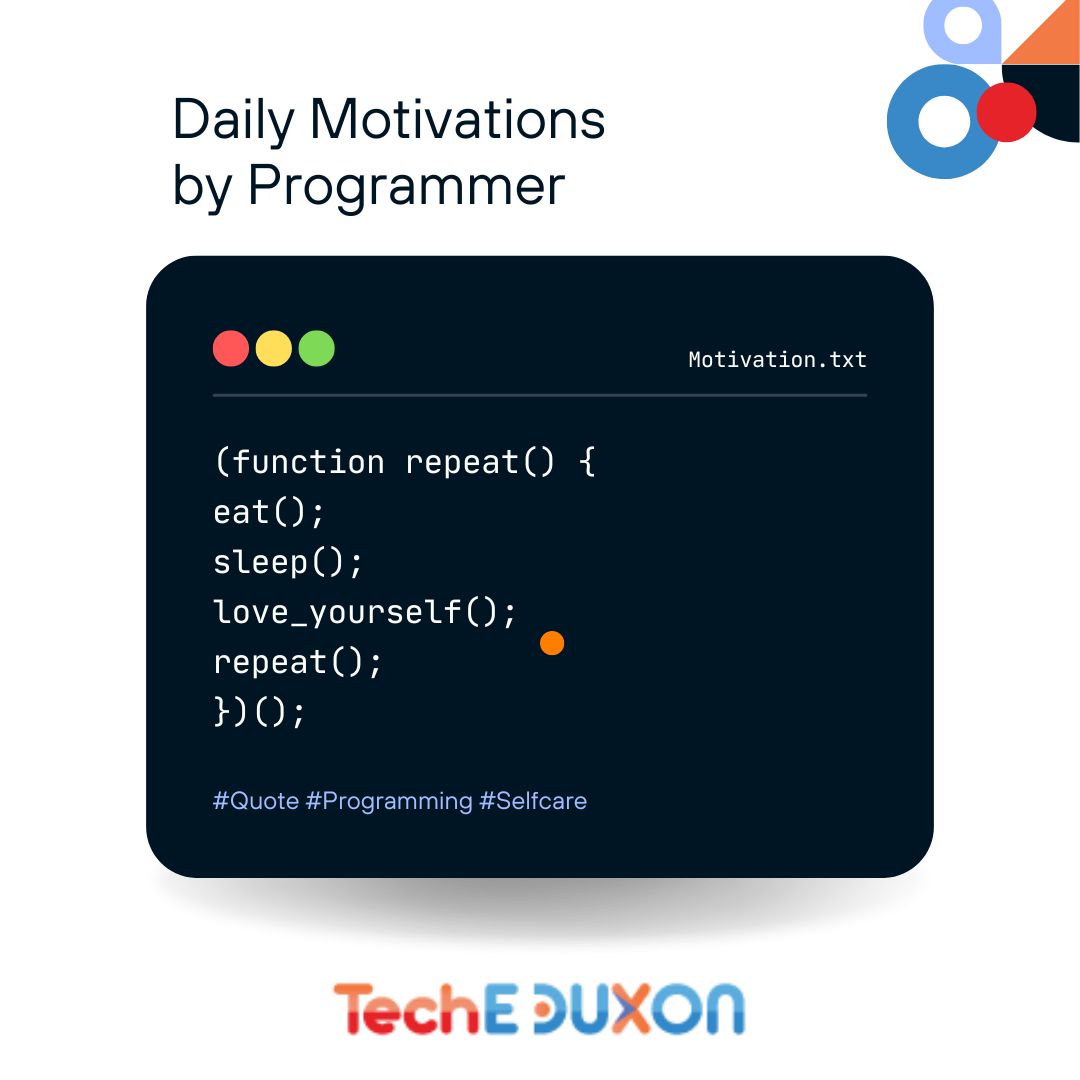 Daily Motivations by Programmer

Motivation.txt

(function repeat() {
eat();
sleep();
love_yourself();
repeat();
})();

#Quote #Programming #Selfcare

TechEDUXON